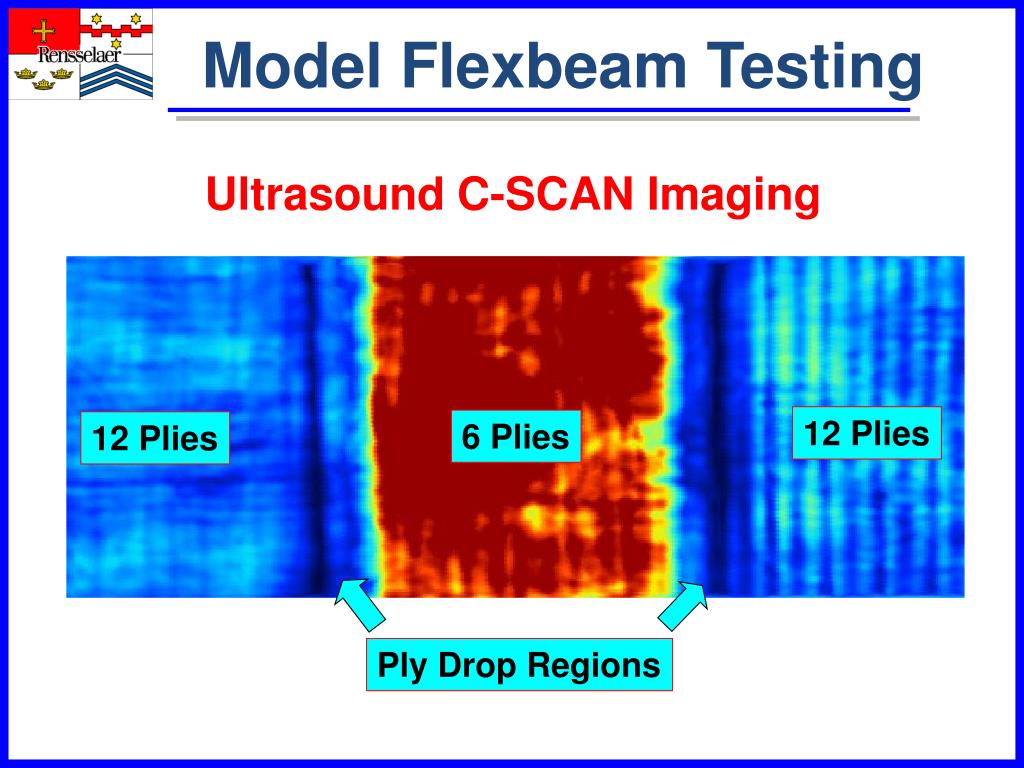 Rensselaer

Model Flexbeam Testing

Ultrasound C-SCAN Imaging

12 Plies

6 Plies

12 Plies

Ply Drop Regions